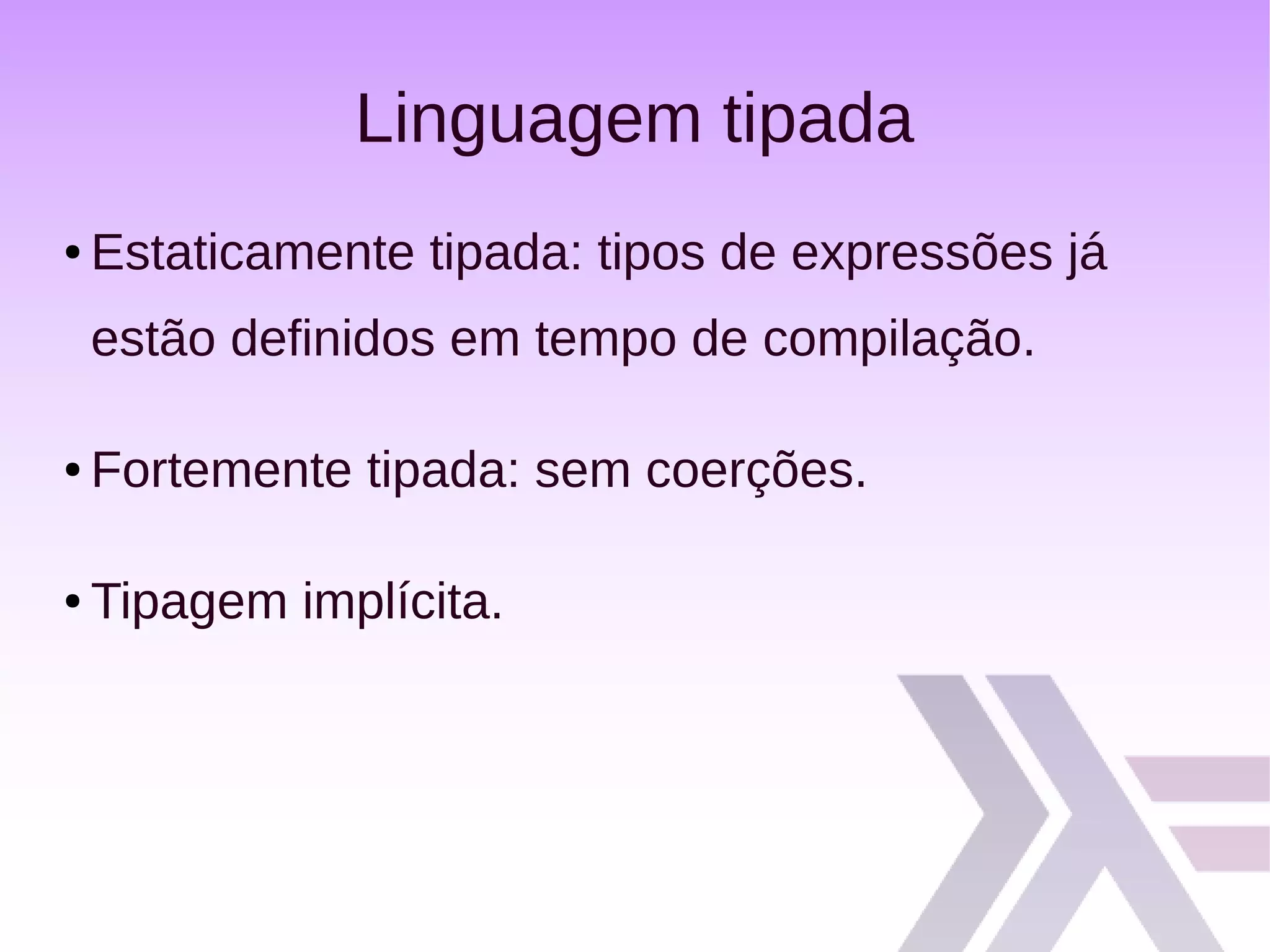 Linguagem tipada

• Estaticamente tipada: tipos de expressões já estão definidos em tempo de compilação.

• Fortemente tipada: sem coerções.

• Tipagem implícita.